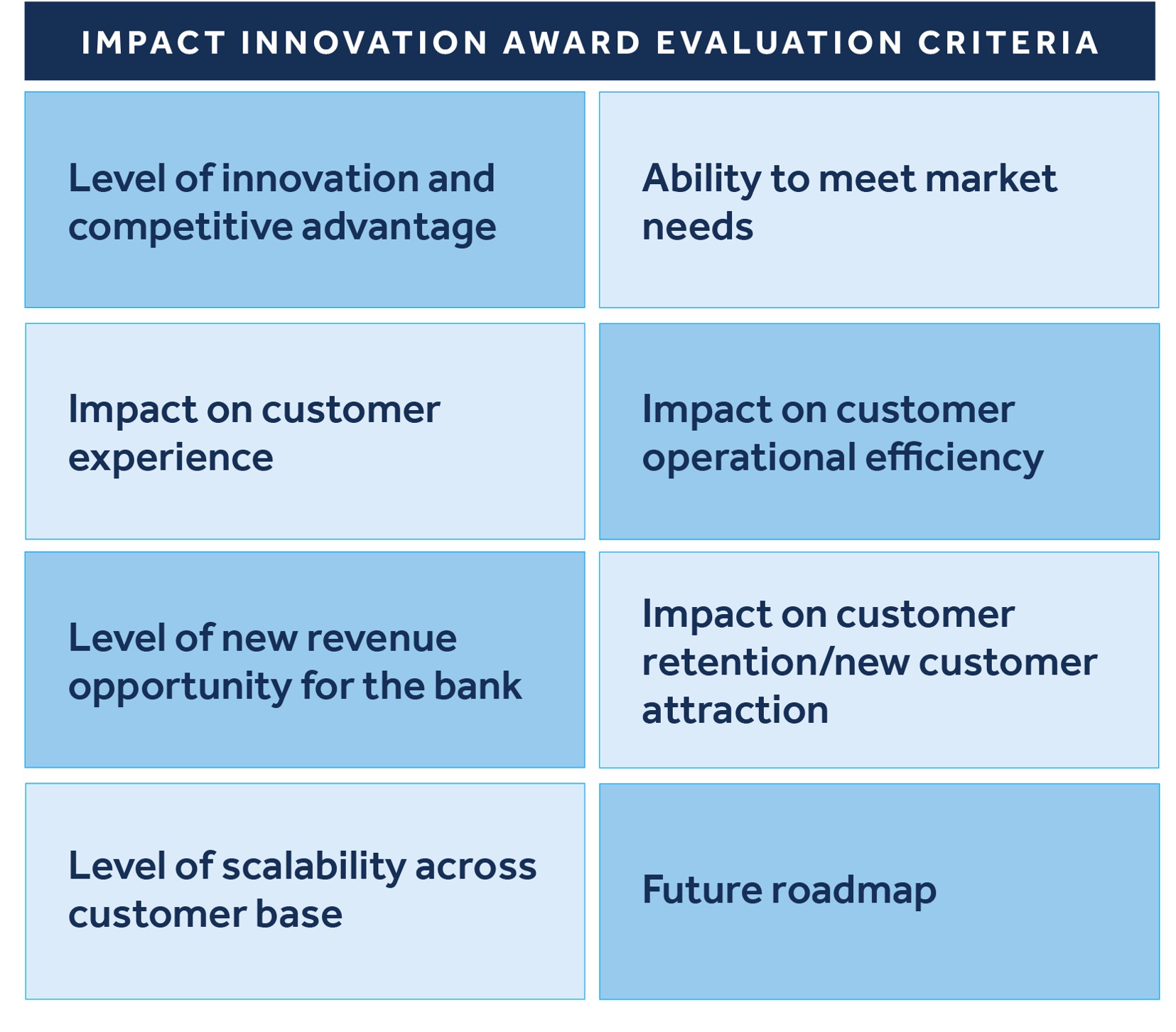 IMPACT INNOVATION AWARD EVALUATION CRITERIA

Level of innovation and competitive advantage

Ability to meet market needs

Impact on customer experience

Impact on customer operational efficiency

Level of new revenue opportunity for the bank

Impact on customer retention/new customer attraction

Level of scalability across customer base

Future roadmap